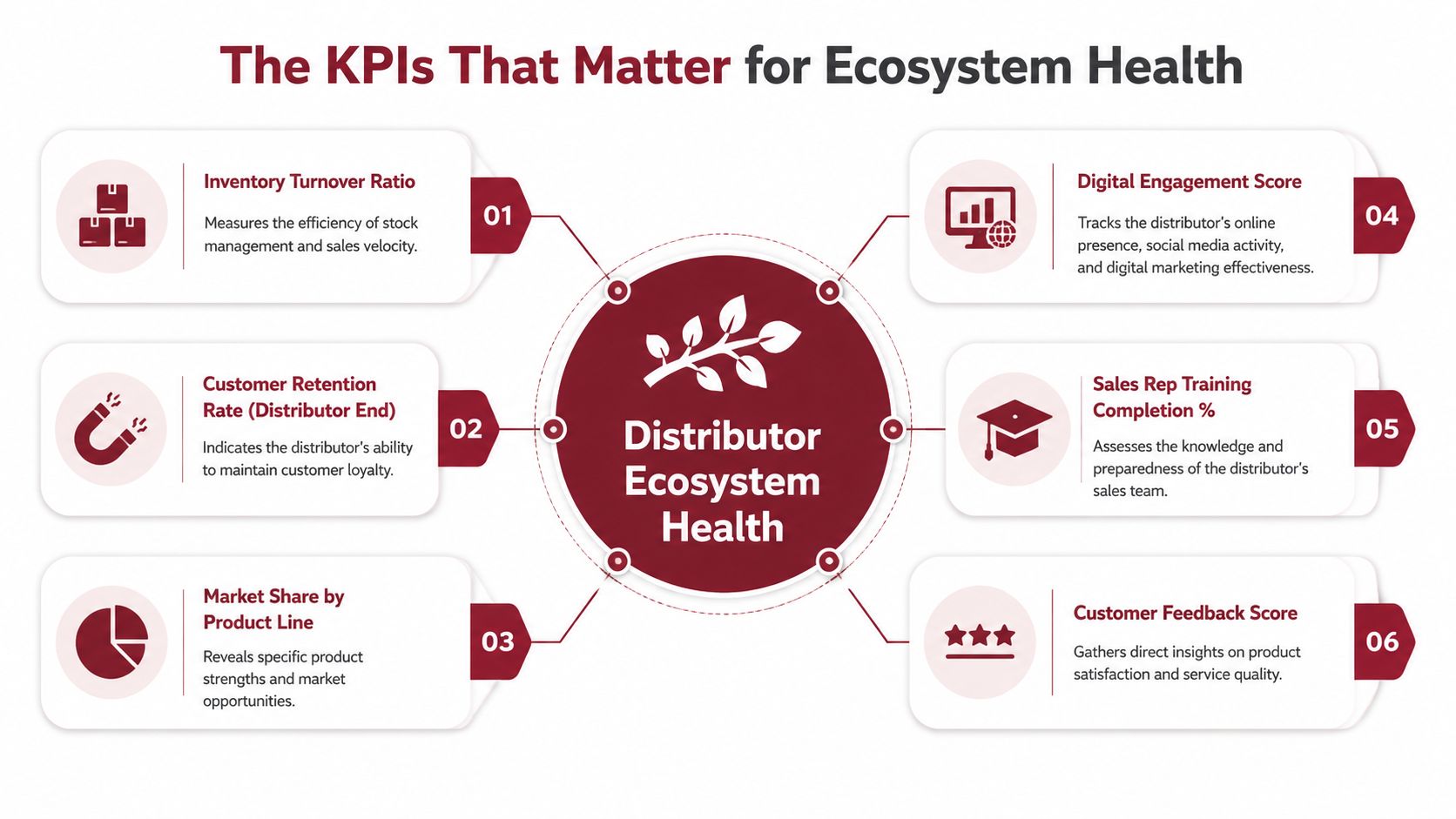 The KPIs That Matter for Ecosystem Health

Inventory Turnover Ratio

Measures the efficiency of stock management and sales velocity.

01

Customer Retention Rate (Distributor End)

Indicates the distributor's ability to maintain customer loyalty.

02

Market Share by Product Line

Reveals specific product strengths and market opportunities.

03

Distributor Ecosystem Health

Digital Engagement Score

Tracks the distributor's online presence, social media activity, and digital marketing effectiveness.

04

Sales Rep Training Completion %

Assesses the knowledge and preparedness of the distributor's sales team.

05

Customer Feedback Score

Gathers direct insights on product satisfaction and service quality.

06